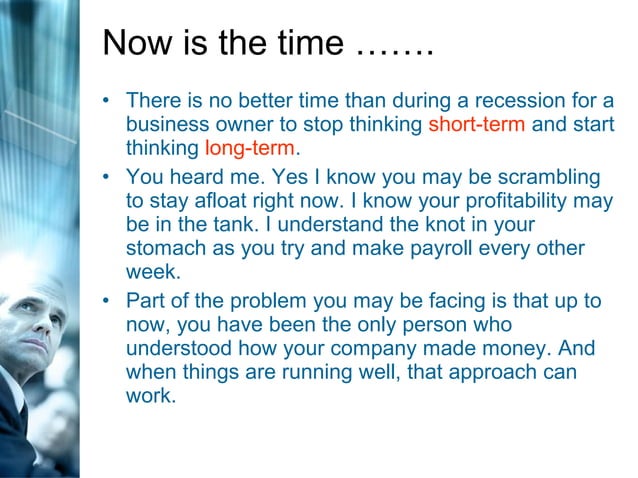 Now is the time …….

• There is no better time than during a recession for a business owner to stop thinking short-term and start thinking long-term.

• You heard me. Yes I know you may be scrambling to stay afloat right now. I know your profitability may be in the tank. I understand the knot in your stomach as you try and make payroll every other week.

• Part of the problem you may be facing is that up to now, you have been the only person who understood how your company made money. And when things are running well, that approach can work.